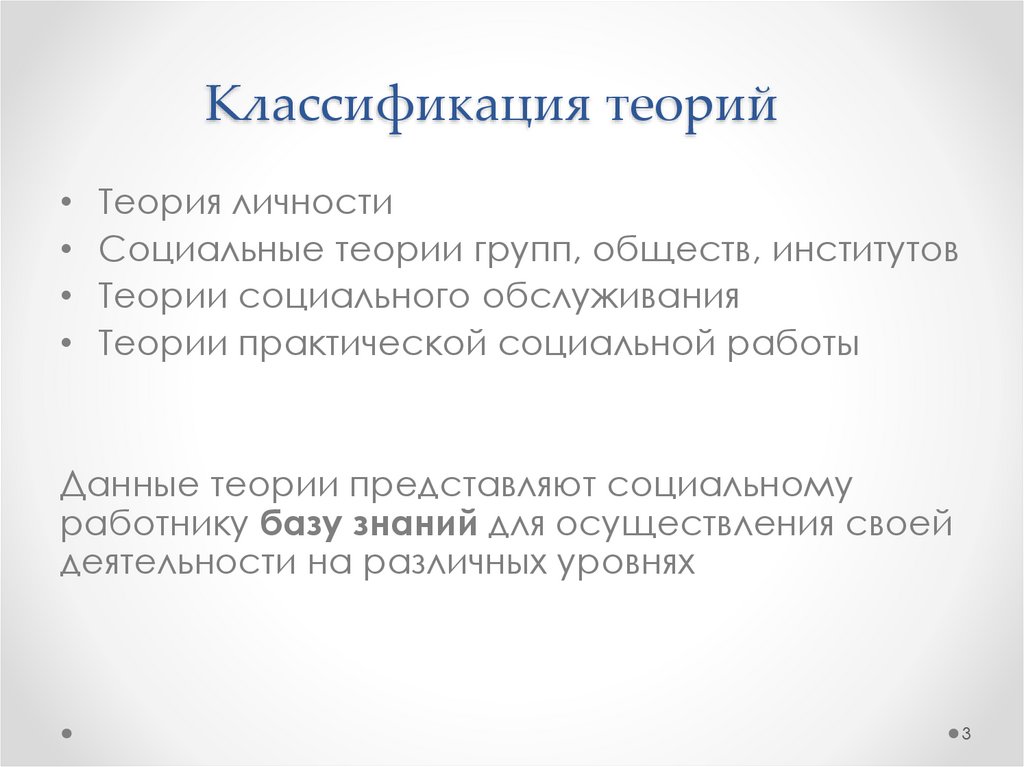 Классификация теорий

• Теория личности
• Социальные теории групп, обществ, институтов
• Теории социального обслуживания
• Теории практической социальной работы

Данные теории представляют социальному работнику **базу знаний** для осуществления своей деятельности на различных уровнях

3